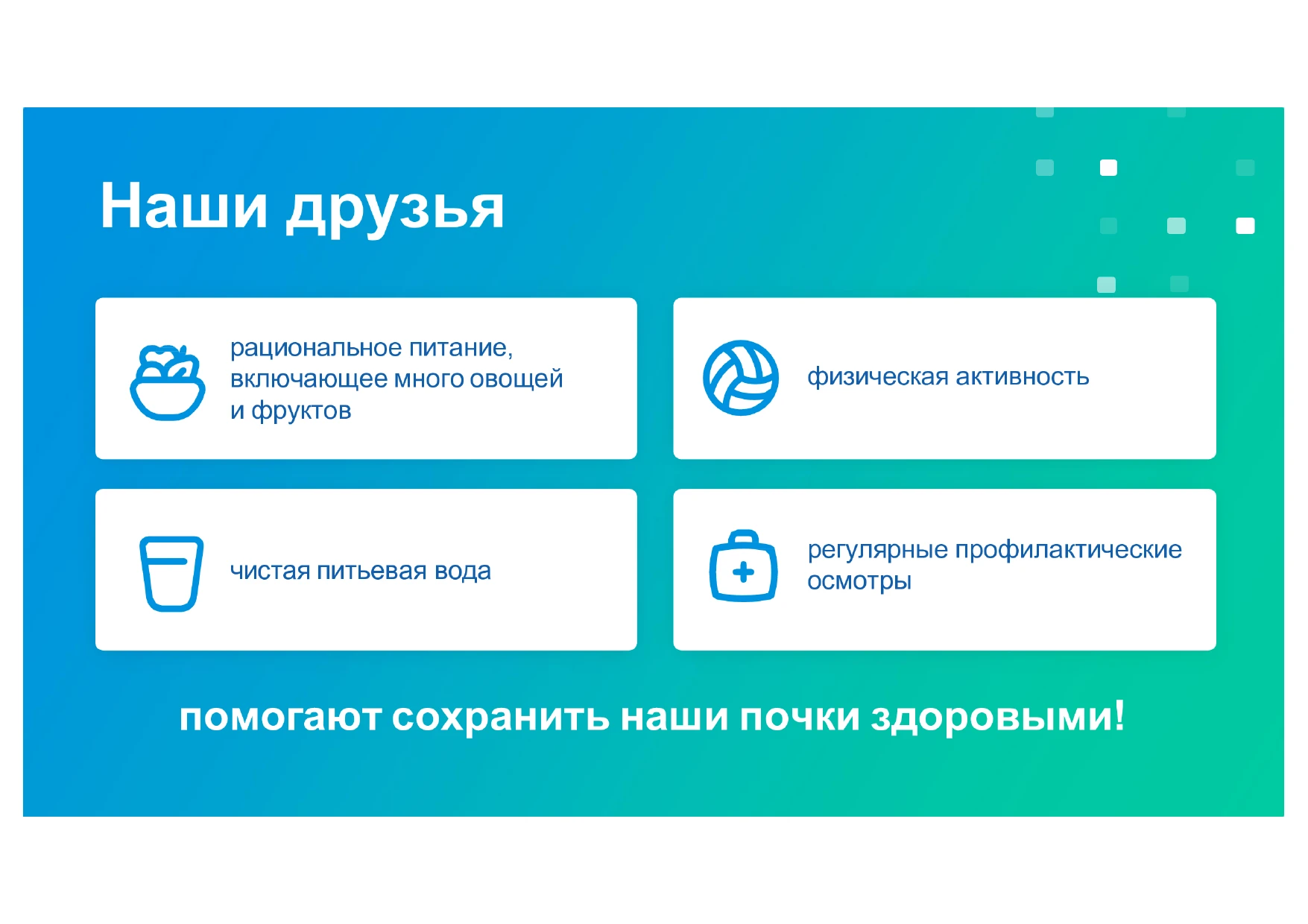 Наши друзья

рациональное питание, включающее много овощей и фруктов

физическая активность

чистая питьевая вода

регулярные профилактические осмотры

помогают сохранить наши почки здоровыми!